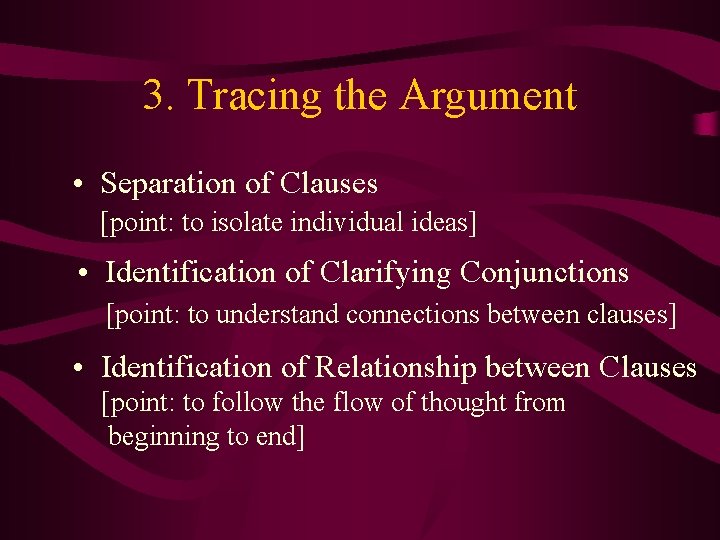 3. Tracing the Argument

• Separation of Clauses
[point: to isolate individual ideas]

• Identification of Clarifying Conjunctions
[point: to understand connections between clauses]

• Identification of Relationship between Clauses
[point: to follow the flow of thought from beginning to end]